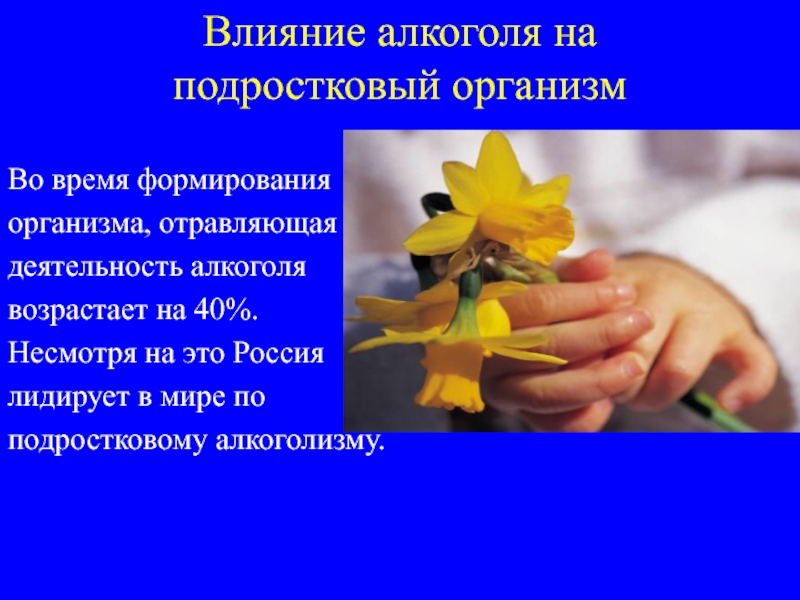 Влияние алкоголя на подростковый организм

Во время формирования организма, отравляющая деятельность алкоголя возрастает на 40%. Несмотря на это Россия лидирует в мире по подростковому алкоголизму.